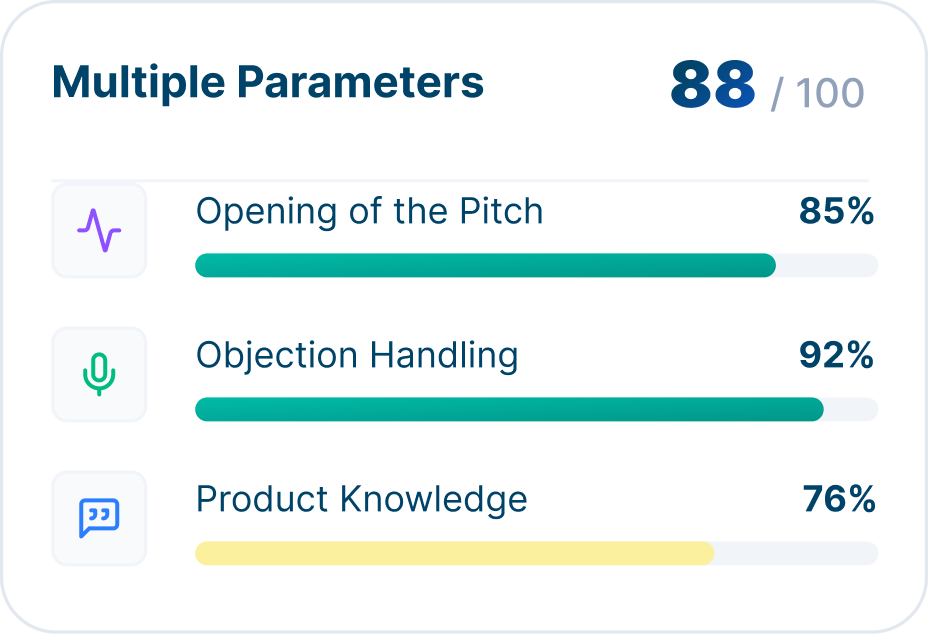 Multiple Parameters

88 / 100

Opening of the Pitch 85%

Objection Handling 92%

Product Knowledge 76%